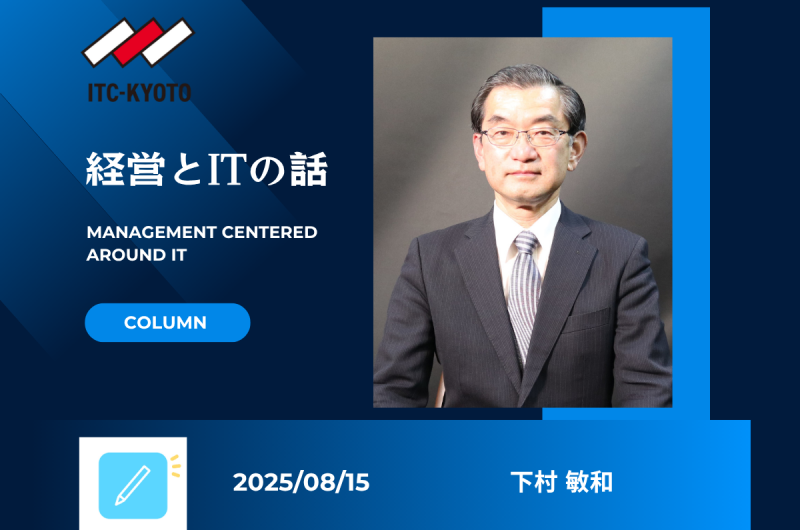 ITC-KYOTO

経営とITの話

MANAGEMENT CENTERED AROUND IT

COLUMN

2025/08/15

下村 敏和